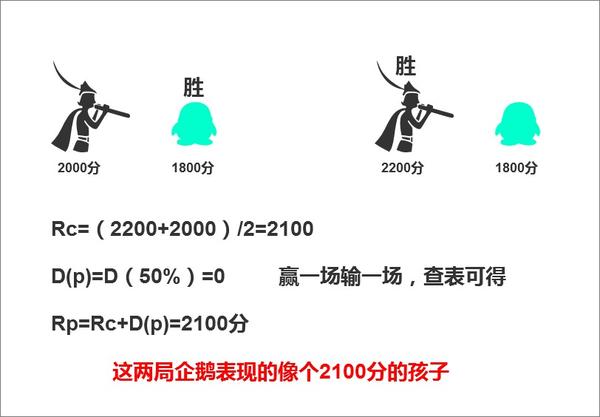 胜

2000分

1800分

胜

2200分

1800分

Rc=（2200+2000）/2=2100

D(p)=D（50%）=0　　赢一场输一场，查表可得

Rp=Rc+D(p)=2100分

这两局企鹅表现的像个2100分的孩子